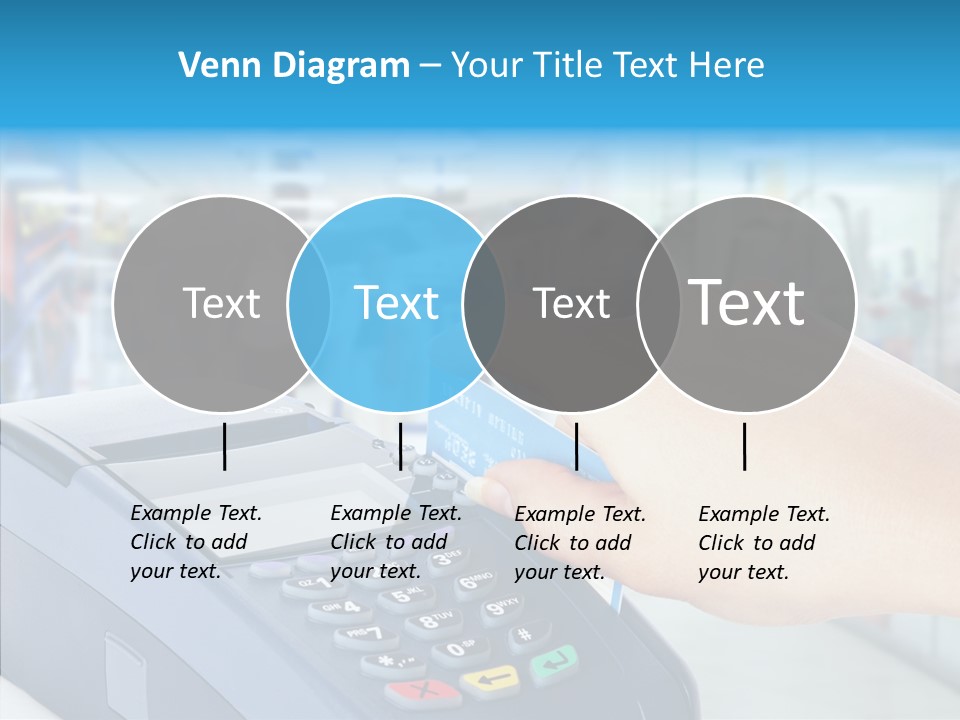 Venn Diagram – Your Title Text Here

Text

Text

Text

Text

Example Text. Click to add your text.

Example Text. Click to add your text.

Example Text. Click to add your text.

Example Text. Click to add your text.